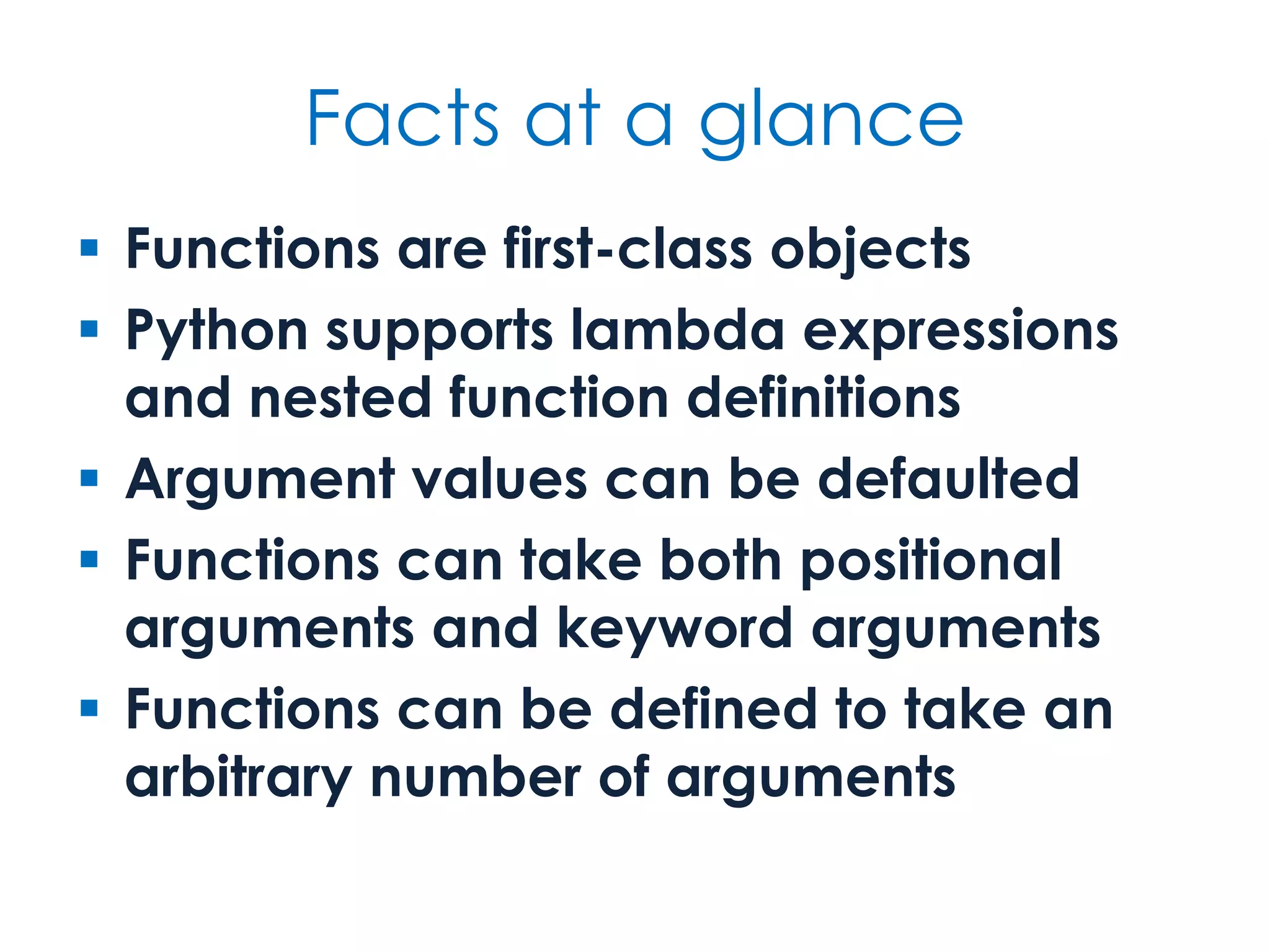 Facts at a glance

▪ Functions are first-class objects
▪ Python supports lambda expressions and nested function definitions
▪ Argument values can be defaulted
▪ Functions can take both positional arguments and keyword arguments
▪ Functions can be defined to take an arbitrary number of arguments